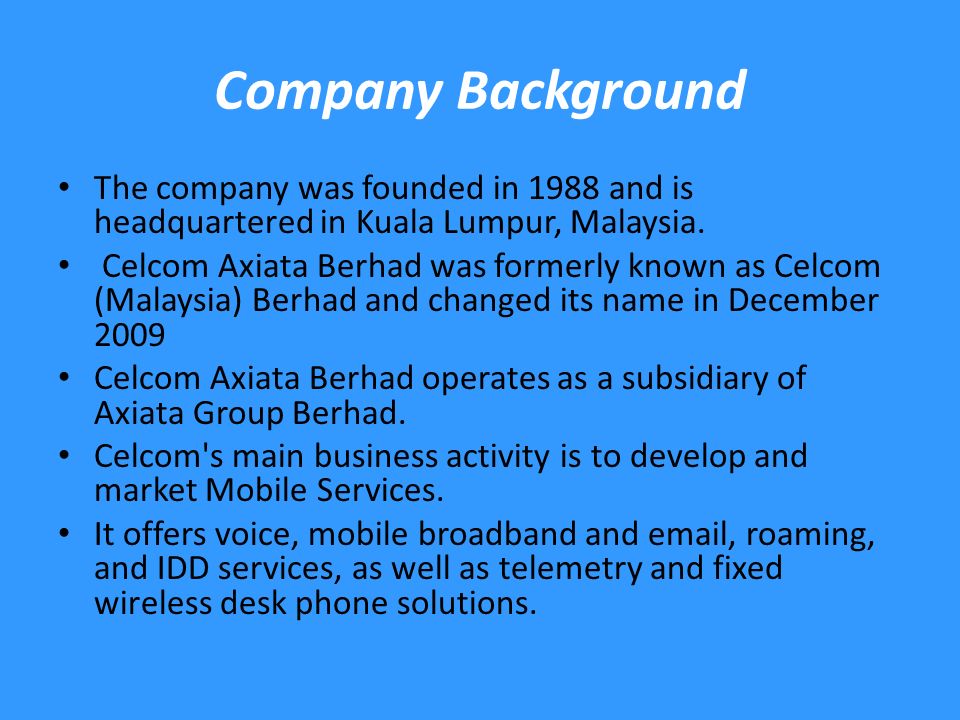 Company Background

• The company was founded in 1988 and is headquartered in Kuala Lumpur, Malaysia.
• Celcom Axiata Berhad was formerly known as Celcom (Malaysia) Berhad and changed its name in December 2009
• Celcom Axiata Berhad operates as a subsidiary of Axiata Group Berhad.
• Celcom's main business activity is to develop and market Mobile Services.
• It offers voice, mobile broadband and email, roaming, and IDD services, as well as telemetry and fixed wireless desk phone solutions.